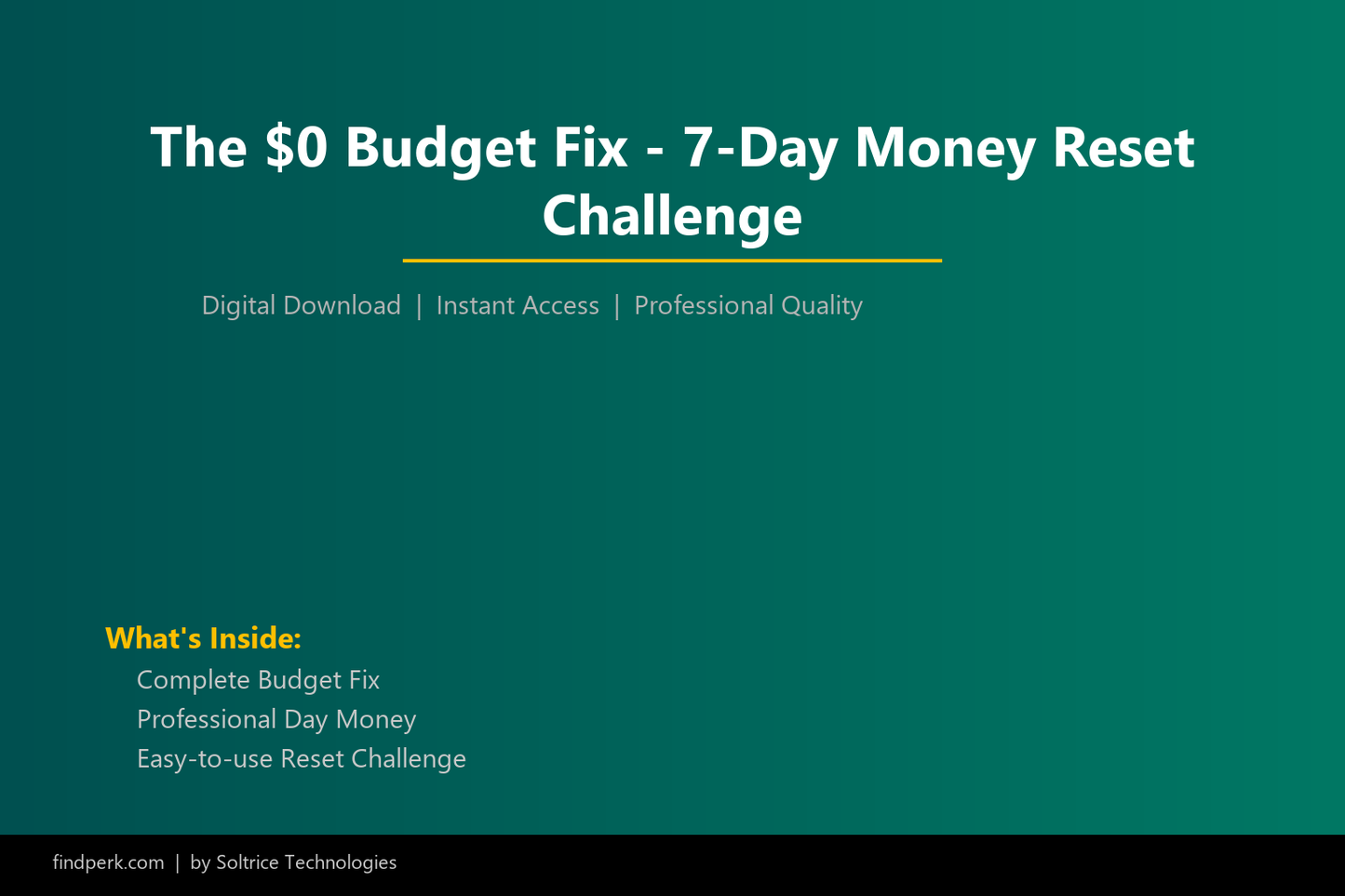 The \$0 Budget Fix - 7-Day Money Reset Challenge

Digital Download | Instant Access | Professional Quality

What's Inside:
Complete Budget Fix
Professional Day Money
Easy-to-use Reset Challenge

findperk.com | by Soltrice Technologies